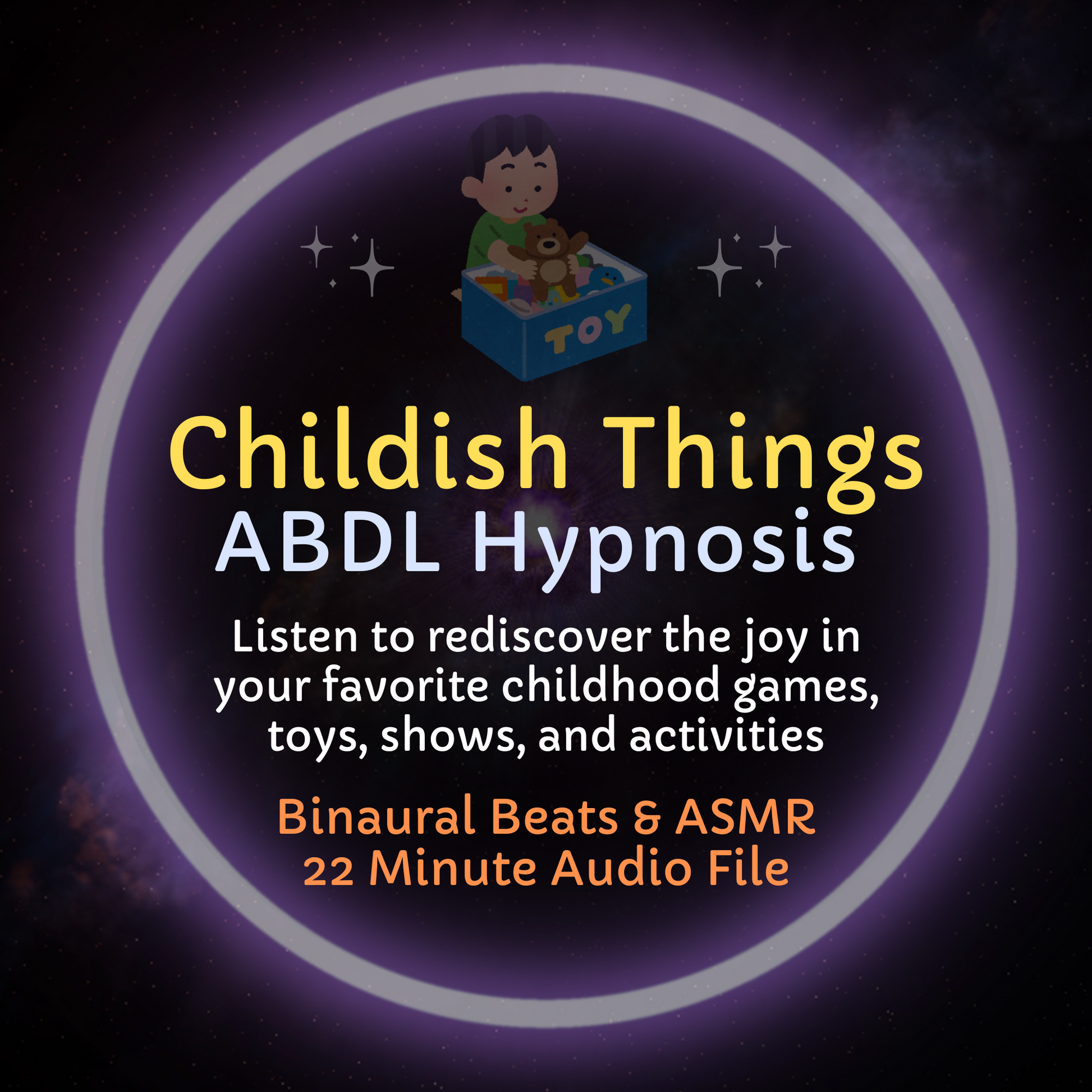 TOY

Childish Things
ABDL Hypnosis

Listen to rediscover the joy in your favorite childhood games, toys, shows, and activities

Binaural Beats & ASMR
22 Minute Audio File